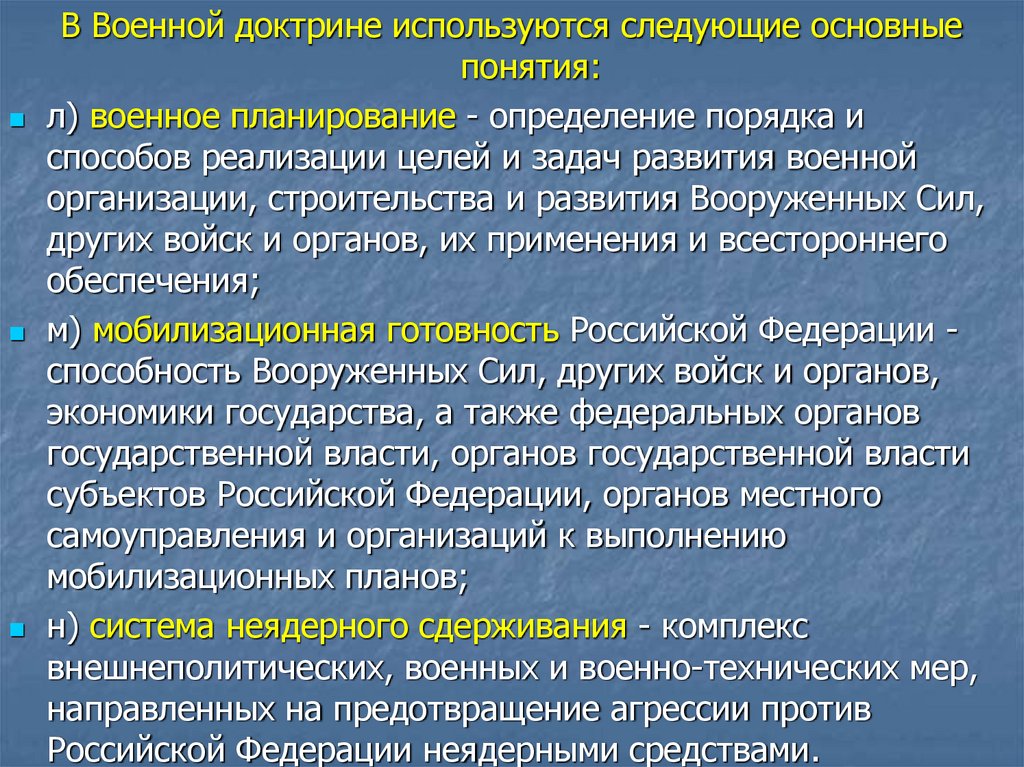 В Военной доктрине используются следующие основные понятия:

л) военное планирование - определение порядка и способов реализации целей и задач развития военной организации, строительства и развития Вооруженных Сил, других войск и органов, их применения и всестороннего обеспечения;

м) мобилизационная готовность Российской Федерации - способность Вооруженных Сил, других войск и органов, экономики государства, а также федеральных органов государственной власти, органов государственной власти субъектов Российской Федерации, органов местного самоуправления и организаций к выполнению мобилизационных планов;

н) система неядерного сдерживания - комплекс внешнеполитических, военных и военно-технических мер, направленных на предотвращение агрессии против Российской Федерации неядерными средствами.